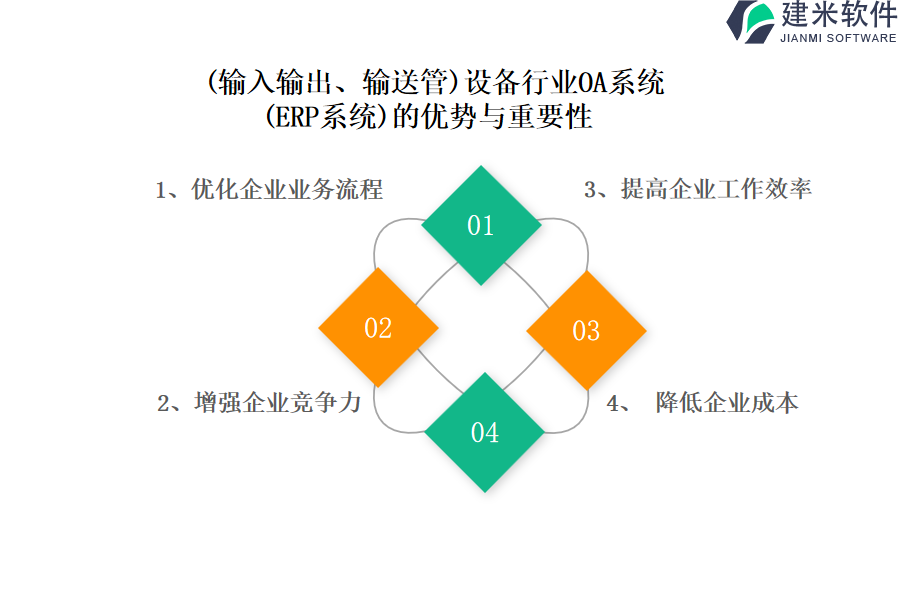 建米软件
JIANMI SOFTWARE

(输入输出、输送管)设备行业OA系统(ERP系统)的优势与重要性

1、优化企业业务流程

3、提高企业工作效率

01

02

03

04

2、增强企业竞争力

4、 降低企业成本